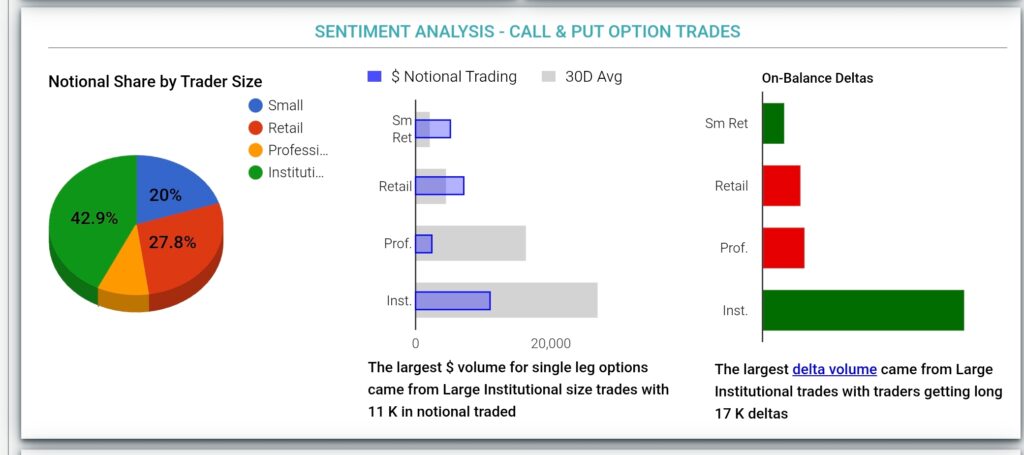 SENTIMENT ANALYSIS - CALL & PUT OPTION TRADES

Notional Share by Trader Size

Small
Retail
Professi...
Instituti...

20%
27.8%
42.9%

$ Notional Trading
30D Avg

Sm Ret
Retail
Prof.
Inst.

0
20,000

The largest $ volume for single leg options came from Large Institutional size trades with 11 K in notional traded

On-Balance Deltas

Sm Ret
Retail
Prof.
Inst.

The largest delta volume came from Large Institutional trades with traders getting long 17 K deltas